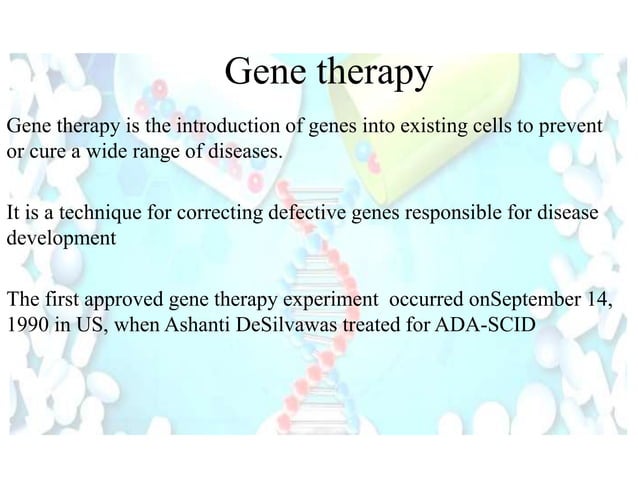 Gene therapy

Gene therapy is the introduction of genes into existing cells to prevent or cure a wide range of diseases.

It is a technique for correcting defective genes responsible for disease development

The first approved gene therapy experiment occurred onSeptember 14, 1990 in US, when Ashanti DeSilvawas treated for ADA-SCID